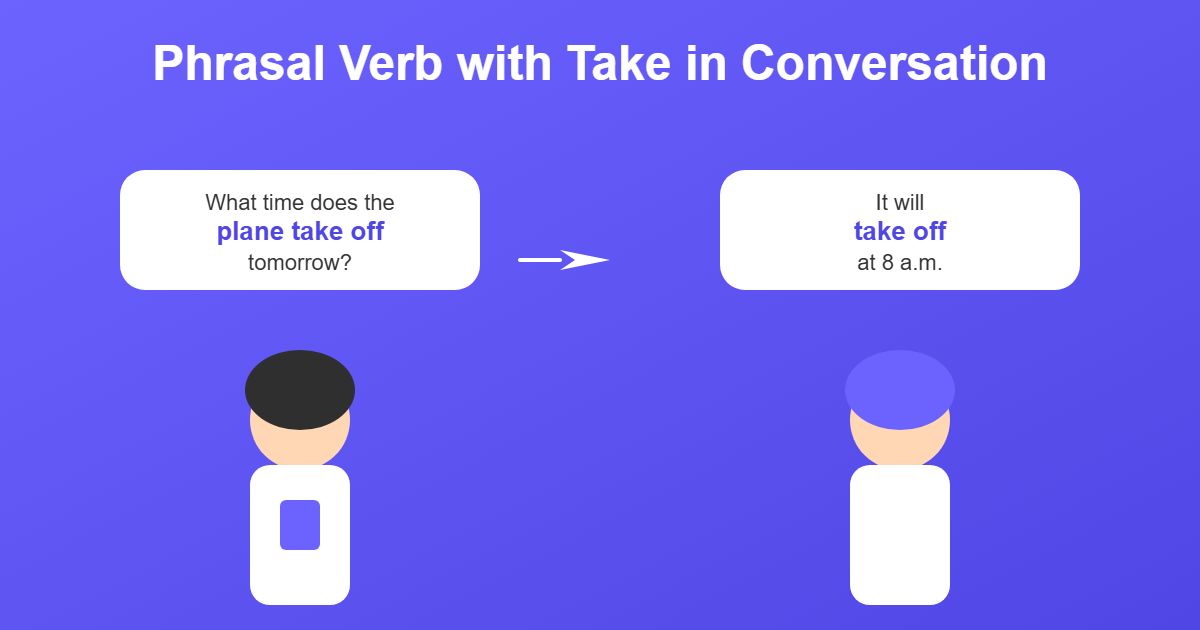 Phrasal Verb with Take in Conversation

What time does the plane take off tomorrow?

It will take off at 8 a.m.